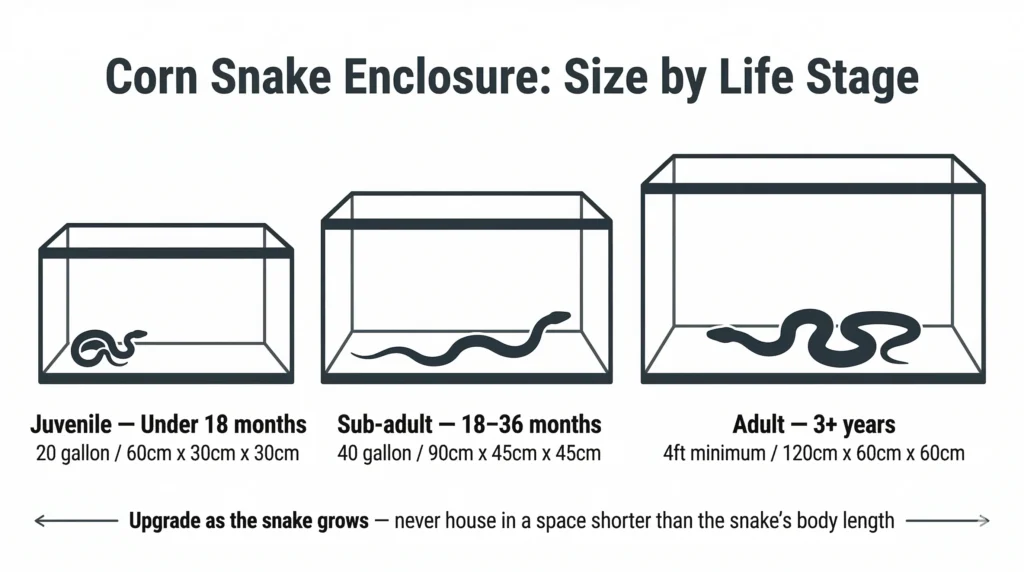 Corn Snake Enclosure: Size by Life Stage

Juvenile — Under 18 months
20 gallon / 60cm x 30cm x 30cm

Sub-adult — 18–36 months
40 gallon / 90cm x 45cm x 45cm

Adult — 3+ years
4ft minimum / 120cm x 60cm x 60cm

Upgrade as the snake grows — never house in a space shorter than the snake's body length